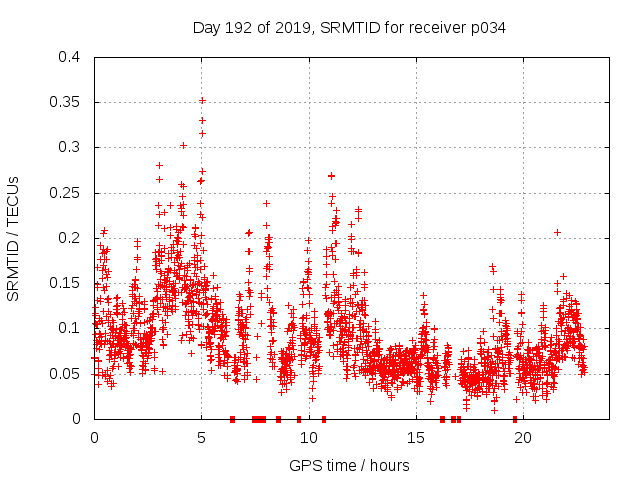 Day 192 of 2019, SRMTID for receiver p034

SRMTID / TECUs

0.4
0.35
0.3
0.25
0.2
0.15
0.1
0.05
0

0
5
10
15
20

GPS time / hours